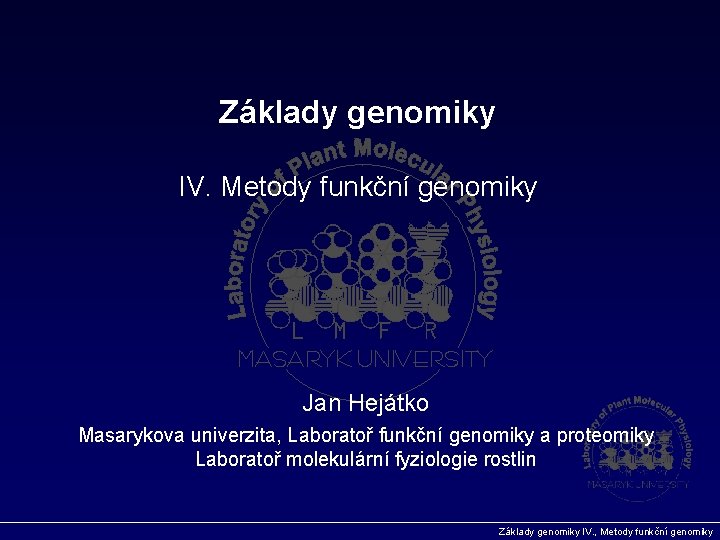 Základy genomiky

IV. Metody funkční genomiky

Laboratory of Plant Molecular Physiology

L M F R

MASARYK UNIVERSITY

Jan Hejátko

Masarykova univerzita, Laboratoř funkční genomiky a proteomiky
Laboratoř molekulární fyziologie rostlin

Laboratory of Plant Molecular Physiology

MASARYK UNIVERSITY

Základy genomiky IV., Metody funkční genomiky